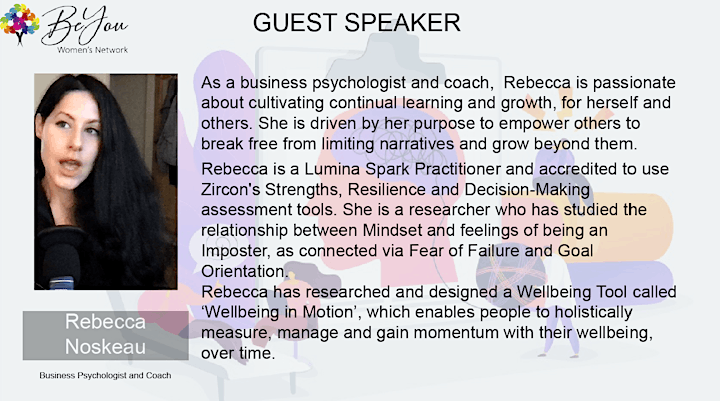 BeYou
Women's Network

GUEST SPEAKER

As a business psychologist and coach, Rebecca is passionate about cultivating continual learning and growth, for herself and others. She is driven by her purpose to empower others to break free from limiting narratives and grow beyond them.

Rebecca is a Lumina Spark Practitioner and accredited to use Zircon's Strengths, Resilience and Decision-Making assessment tools. She is a researcher who has studied the relationship between Mindset and feelings of being an Imposter, as connected via Fear of Failure and Goal Orientation.
Rebecca has researched and designed a Wellbeing Tool called 'Wellbeing in Motion', which enables people to holistically measure, manage and gain momentum with their wellbeing, over time.

Rebecca Noskeau

Business Psychologist and Coach